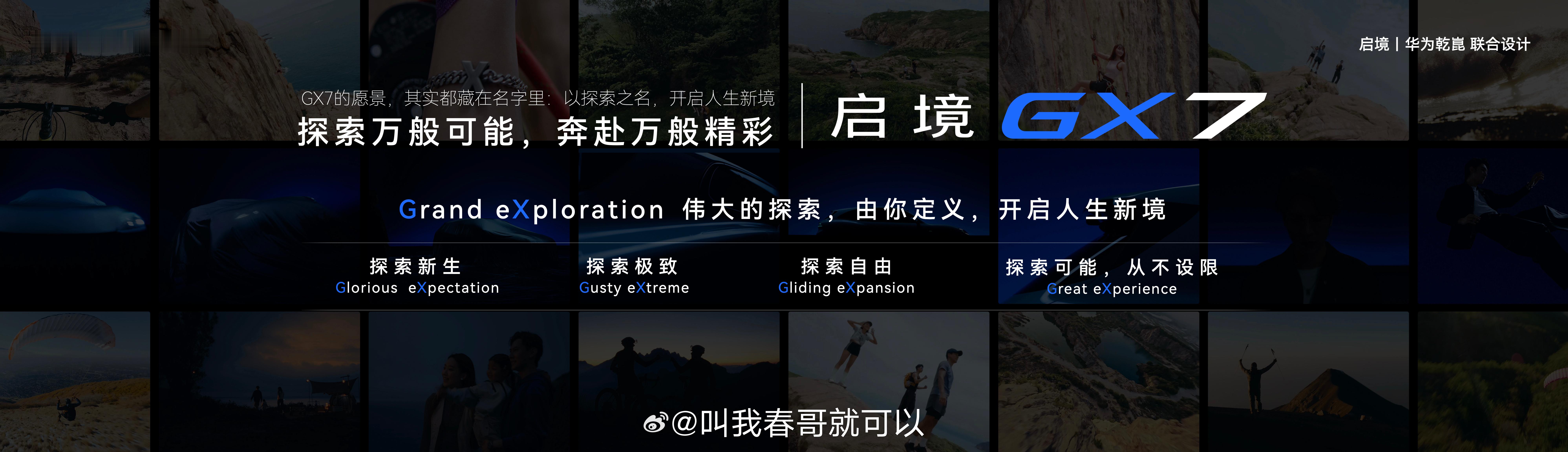 启境 | 华为乾崑 联合设计

GX7的愿景，其实都藏在名字里：以探索之名，开启人生新境
探索万般可能，奔赴万般精彩

启境 GX7

Grand eXploration 伟大的探索，由你定义，开启人生新境

探索新生
Glorious eXpectation

探索极致
Gusty eXtreme

探索自由
Gliding eXpansion

探索可能，从不设限
Great eXperience

@叫我春哥就可以